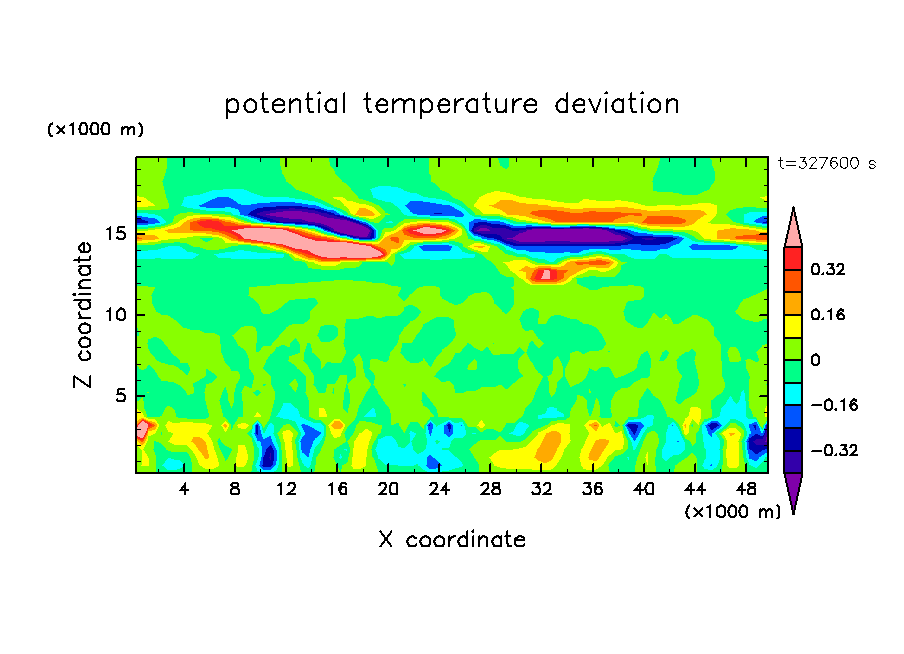 potential temperature deviation

(×1000 m)

t=327600 s

Z coordinate

15

10

5

4 8 12 16 20 24 28 32 36 40 44 48

(×1000 m)

X coordinate

0.32

0.16

0

−0.16

−0.32